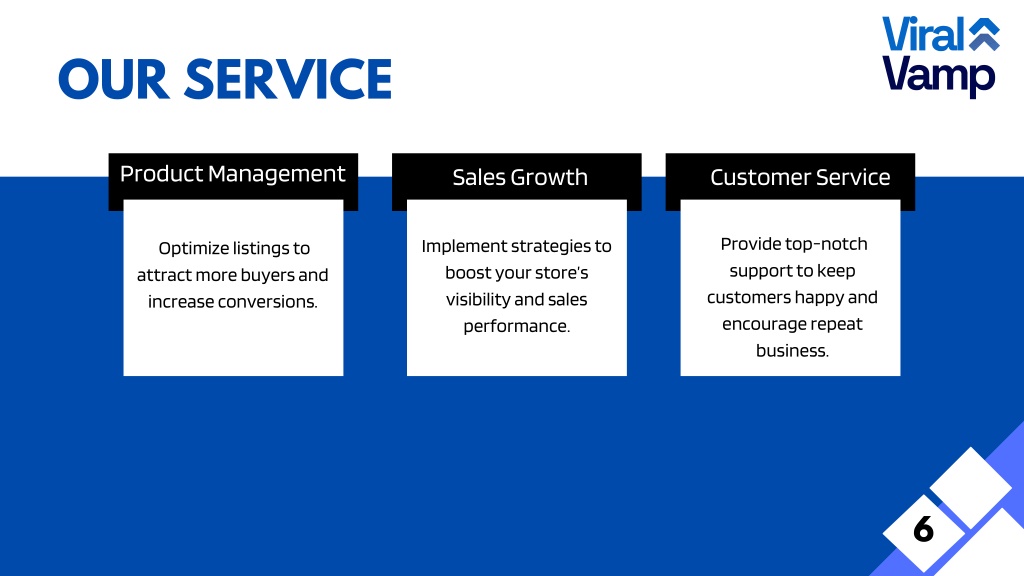 OUR SERVICE

Viral Vamp

Product Management

Optimize listings to attract more buyers and increase conversions.

Sales Growth

Implement strategies to boost your store's visibility and sales performance.

Customer Service

Provide top-notch support to keep customers happy and encourage repeat business.

6